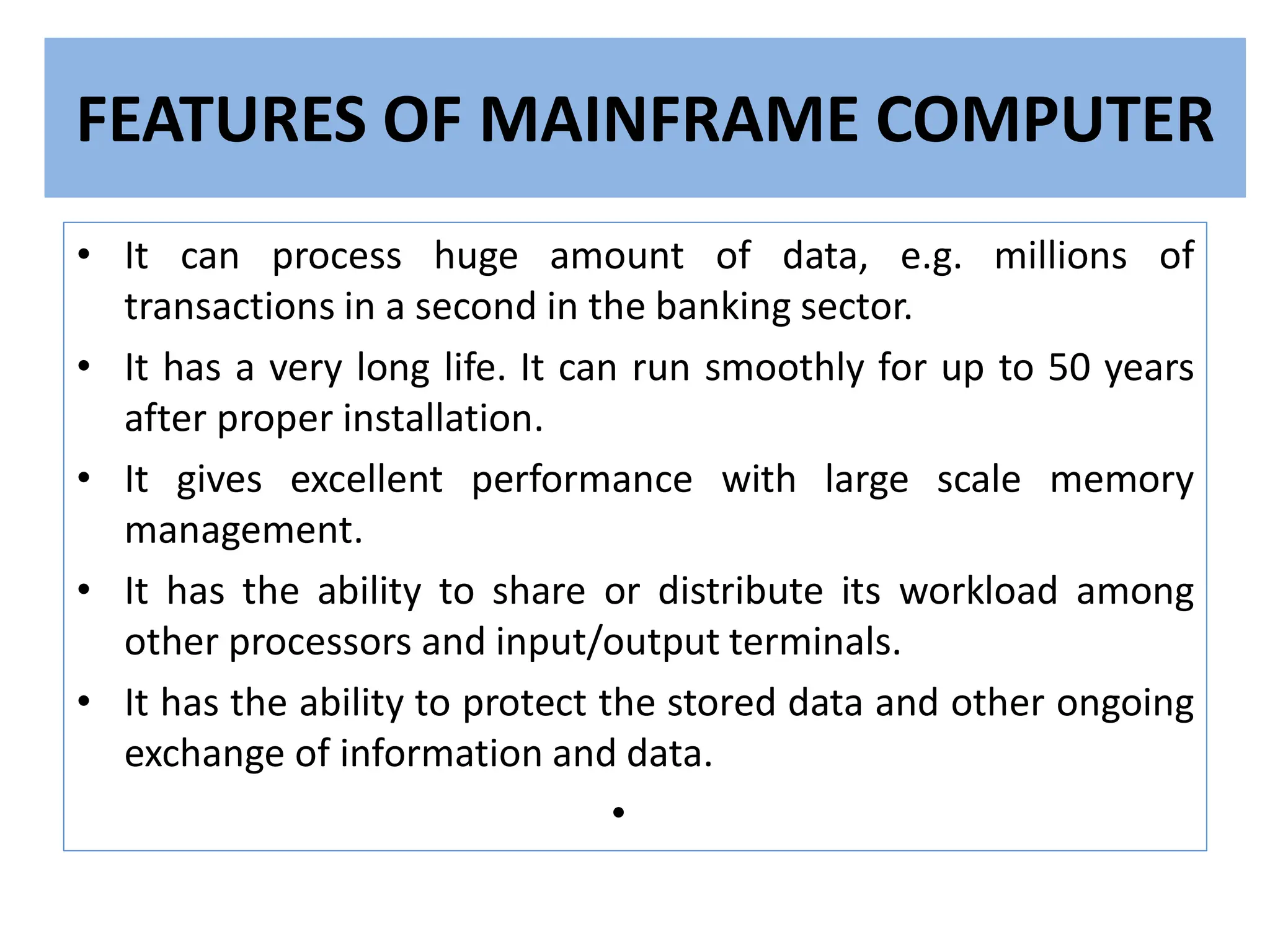 FEATURES OF MAINFRAME COMPUTER

• It can process huge amount of data, e.g. millions of transactions in a second in the banking sector.

• It has a very long life. It can run smoothly for up to 50 years after proper installation.

• It gives excellent performance with large scale memory management.

• It has the ability to share or distribute its workload among other processors and input/output terminals.

• It has the ability to protect the stored data and other ongoing exchange of information and data.

•